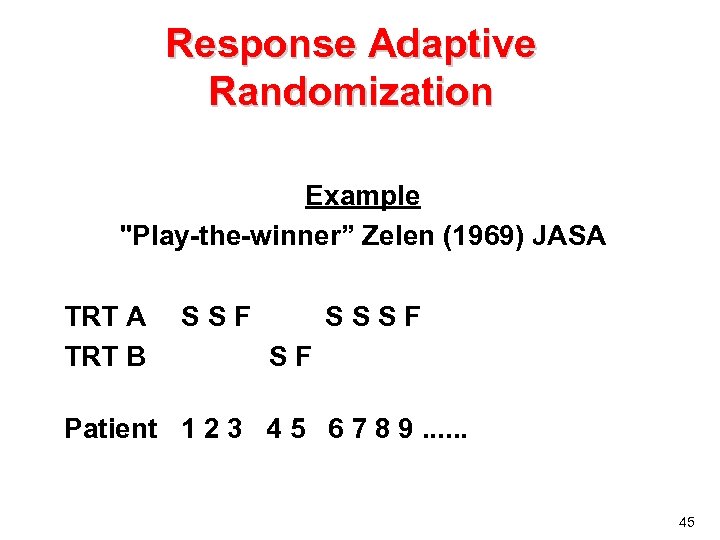 Response Adaptive Randomization

Example
"Play-the-winner” Zelen (1969) JASA

TRT A S S F S S S F
TRT B S F

Patient 1 2 3 4 5 6 7 8 9 ......

45